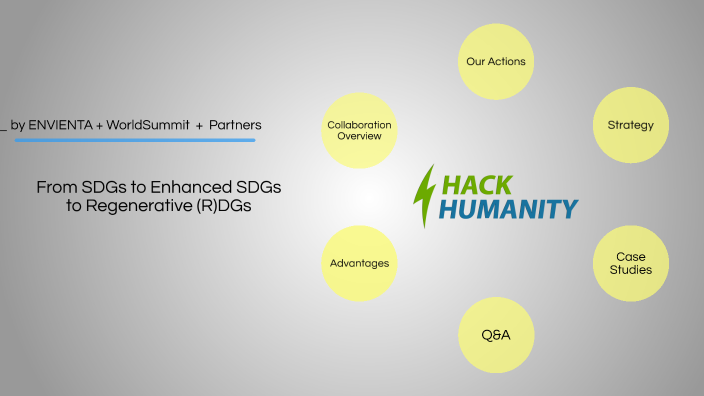 _ by ENVIENTA + WorldSummit + Partners

From SDGs to Enhanced SDGs to Regenerative (R)DGs

Our Actions

Collaboration Overview

Strategy

HACK HUMANITY

Advantages

Case Studies

Q&A